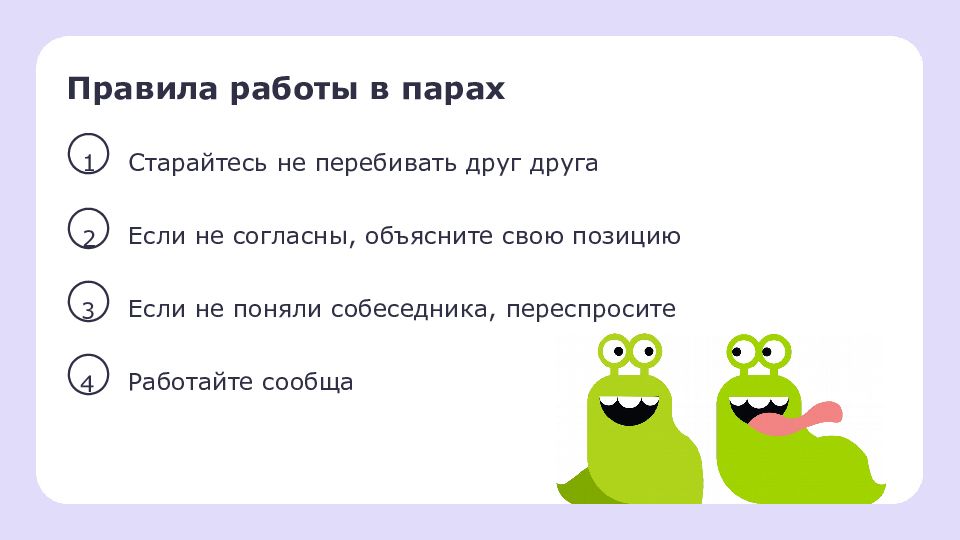 Правила работы в парах

1 Старайтесь не перебивать друг друга

2 Если не согласны, объясните свою позицию

3 Если не поняли собеседника, переспросите

4 Работайте сообща